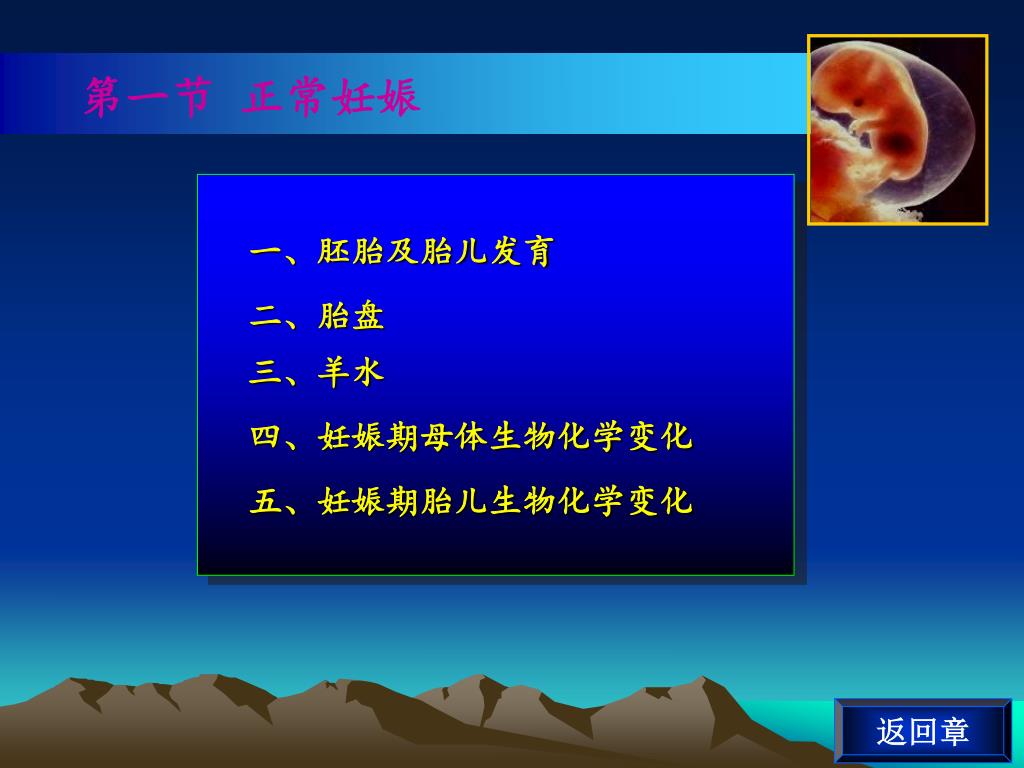 第一节 正常妊娠

一、胚胎及胎儿发育

二、胎盘

三、羊水

四、妊娠期母体生物化学变化

五、妊娠期胎儿生物化学变化

返回章